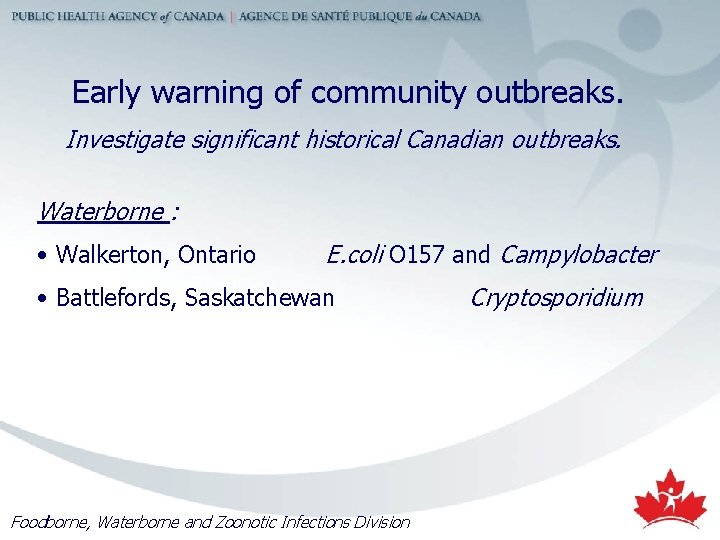 PUBLIC HEALTH AGENCY of CANADA | AGENCE DE SANTÉ PUBLIQUE du CANADA

Early warning of community outbreaks.

Investigate significant historical Canadian outbreaks.

Waterborne :

• Walkerton, Ontario E.coli O157 and Campylobacter

• Battlefords, Saskatchewan Cryptosporidium

Foodborne, Waterborne and Zoonotic Infections Division